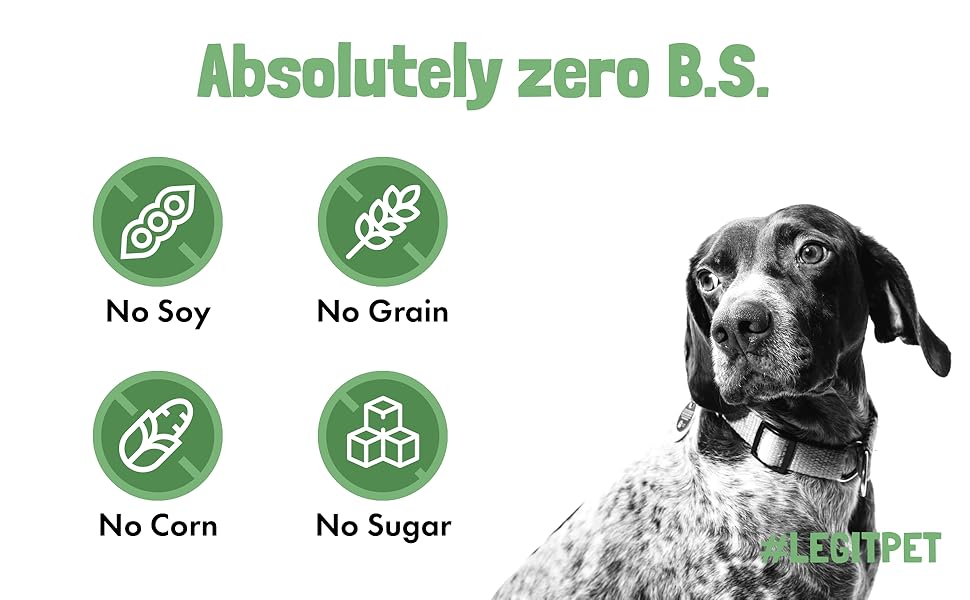 Absolutely zero B.S.

No Soy

No Grain

No Corn

No Sugar

#LEGITPET